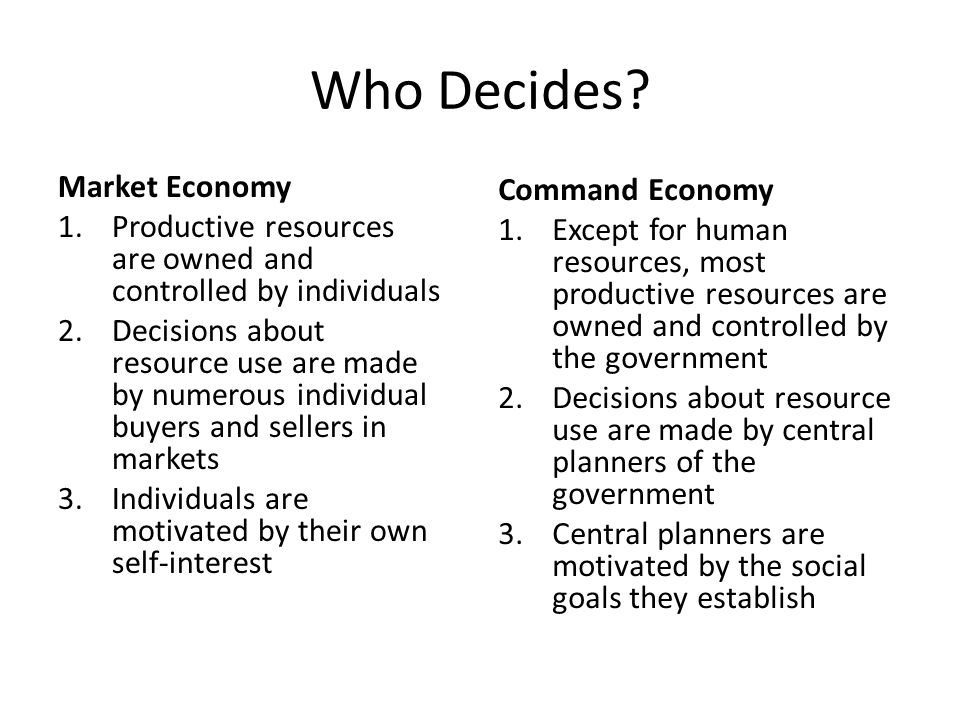 Who Decides?

Market Economy
1. Productive resources are owned and controlled by individuals
2. Decisions about resource use are made by numerous individual buyers and sellers in markets
3. Individuals are motivated by their own self-interest

Command Economy
1. Except for human resources, most productive resources are owned and controlled by the government
2. Decisions about resource use are made by central planners of the government
3. Central planners are motivated by the social goals they establish